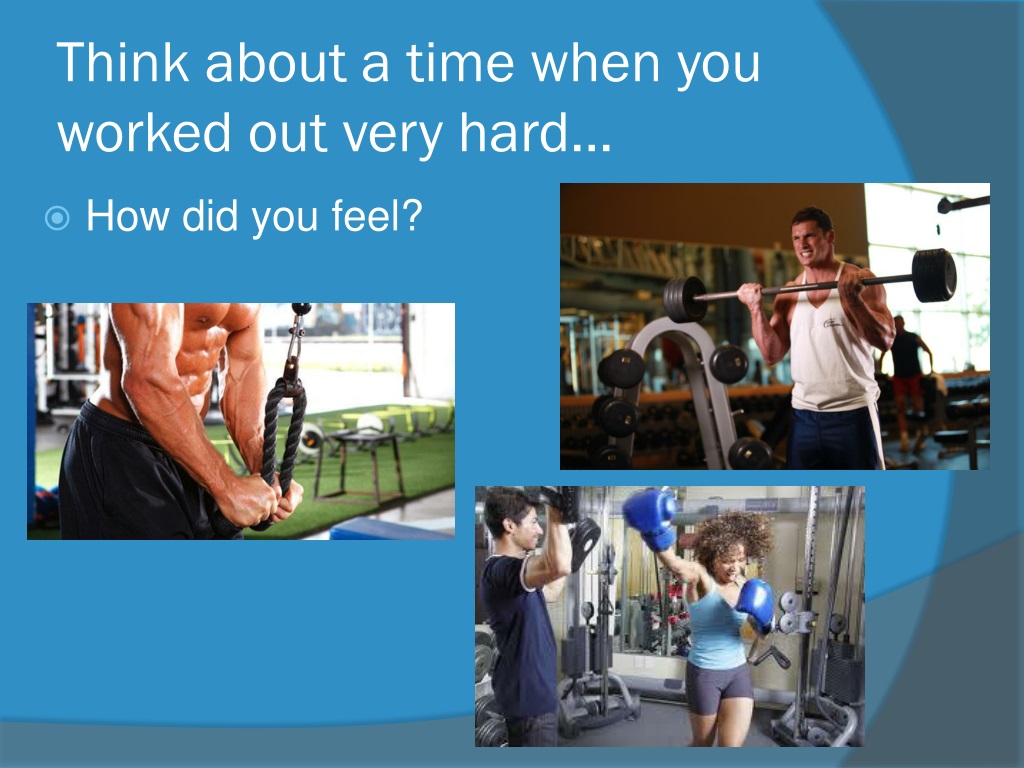 Think about a time when you worked out very hard…

How did you feel?